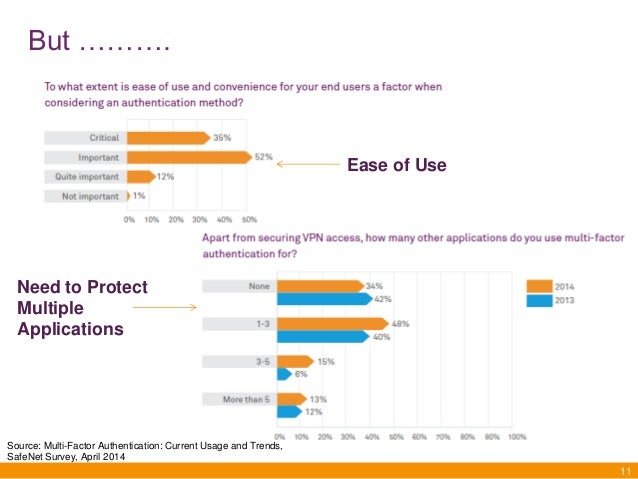 But ……….

To what extent is ease of use and convenience for your end users a factor when considering an authentication method?

Critical 35%
Important 52%
Quite important 12%
Not important 1%

0% 10% 20% 30% 40% 50%

Ease of Use

Apart from securing VPN access, how many other applications do you use multi-factor authentication for?

Need to Protect Multiple Applications

None 34% 42%
1-3 48% 40%
3-5 15% 6%
More than 5 13% 12%

2014
2013

0% 10% 20% 30% 40% 50% 60% 70% 80% 90% 100%

Source: Multi-Factor Authentication: Current Usage and Trends, SafeNet Survey, April 2014

11